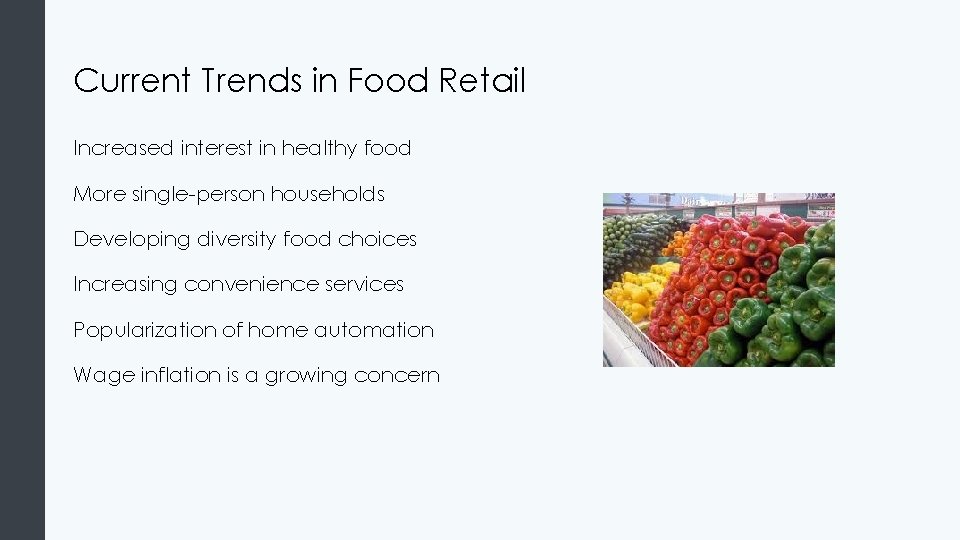 Current Trends in Food Retail

Increased interest in healthy food

More single-person households

Developing diversity food choices

Increasing convenience services

Popularization of home automation

Wage inflation is a growing concern